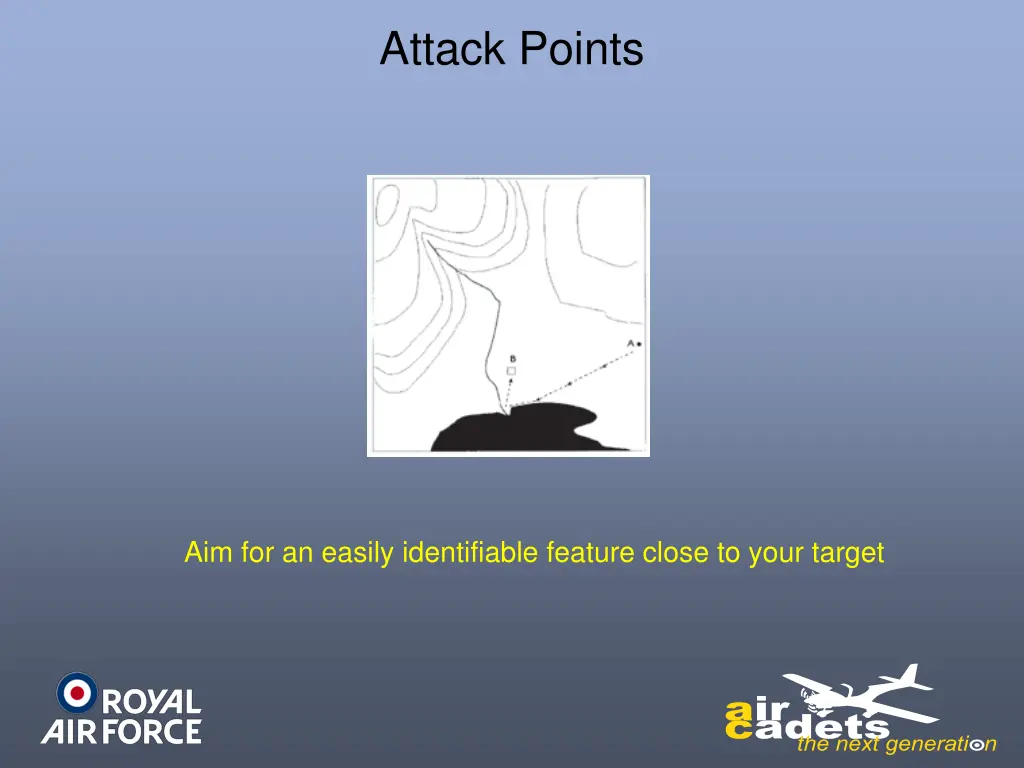 Attack Points

B

A

Aim for an easily identifiable feature close to your target

ROYAL AIR FORCE

air cadets
the next generation